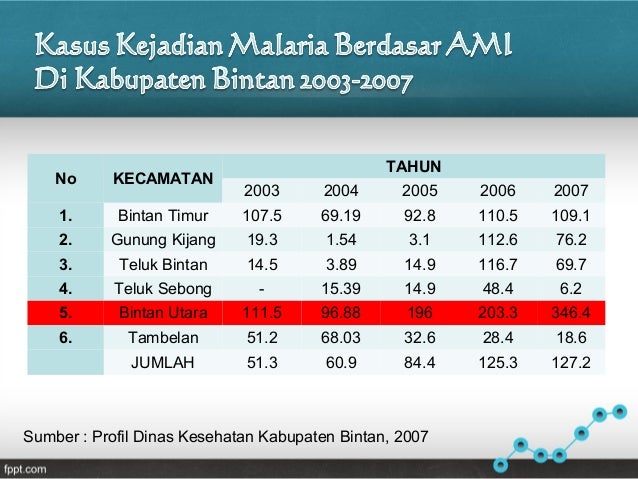 Kasus Kejadian Malaria Berdasar AMI Di Kabupaten Bintan 2003-2007

| No | KECAMATAN | TAHUN | | | | |
|---|---|---|---|---|---|---|
| | | 2003 | 2004 | 2005 | 2006 | 2007 |
| 1. | Bintan Timur | 107.5 | 69.19 | 92.8 | 110.5 | 109.1 |
| 2. | Gunung Kijang | 19.3 | 1.54 | 3.1 | 112.6 | 76.2 |
| 3. | Teluk Bintan | 14.5 | 3.89 | 14.9 | 116.7 | 69.7 |
| 4. | Teluk Sebong | - | 15.39 | 14.9 | 48.4 | 6.2 |
| 5. | Bintan Utara | 111.5 | 96.88 | 196 | 203.3 | 346.4 |
| 6. | Tambelan | 51.2 | 68.03 | 32.6 | 28.4 | 18.6 |
| | JUMLAH | 51.3 | 60.9 | 84.4 | 125.3 | 127.2 |

Sumber : Profil Dinas Kesehatan Kabupaten Bintan, 2007

fppt.com